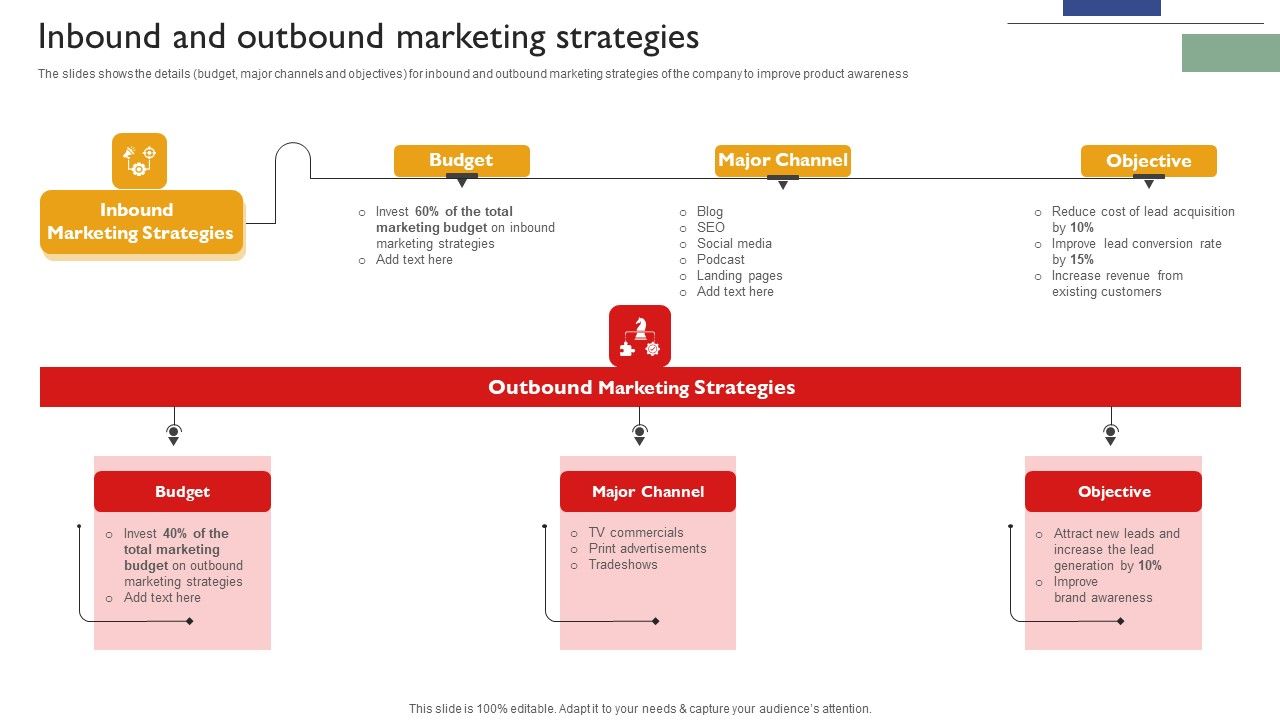 Inbound and outbound marketing strategies

The slides shows the details (budget, major channels and objectives) for inbound and outbound marketing strategies of the company to improve product awareness

Inbound Marketing Strategies

Budget

- Invest 60% of the total marketing budget on inbound marketing strategies
- Add text here

Major Channel

- Blog
- SEO
- Social media
- Podcast
- Landing pages
- Add text here

Objective

- Reduce cost of lead acquisition by 10%
- Improve lead conversion rate by 15%
- Increase revenue from existing customers

Outbound Marketing Strategies

Budget

- Invest 40% of the total marketing budget on outbound marketing strategies
- Add text here

Major Channel

- TV commercials
- Print advertisements
- Tradeshows

Objective

- Attract new leads and increase the lead generation by 10%
- Improve brand awareness

This slide is 100% editable. Adapt it to your needs & capture your audience's attention.